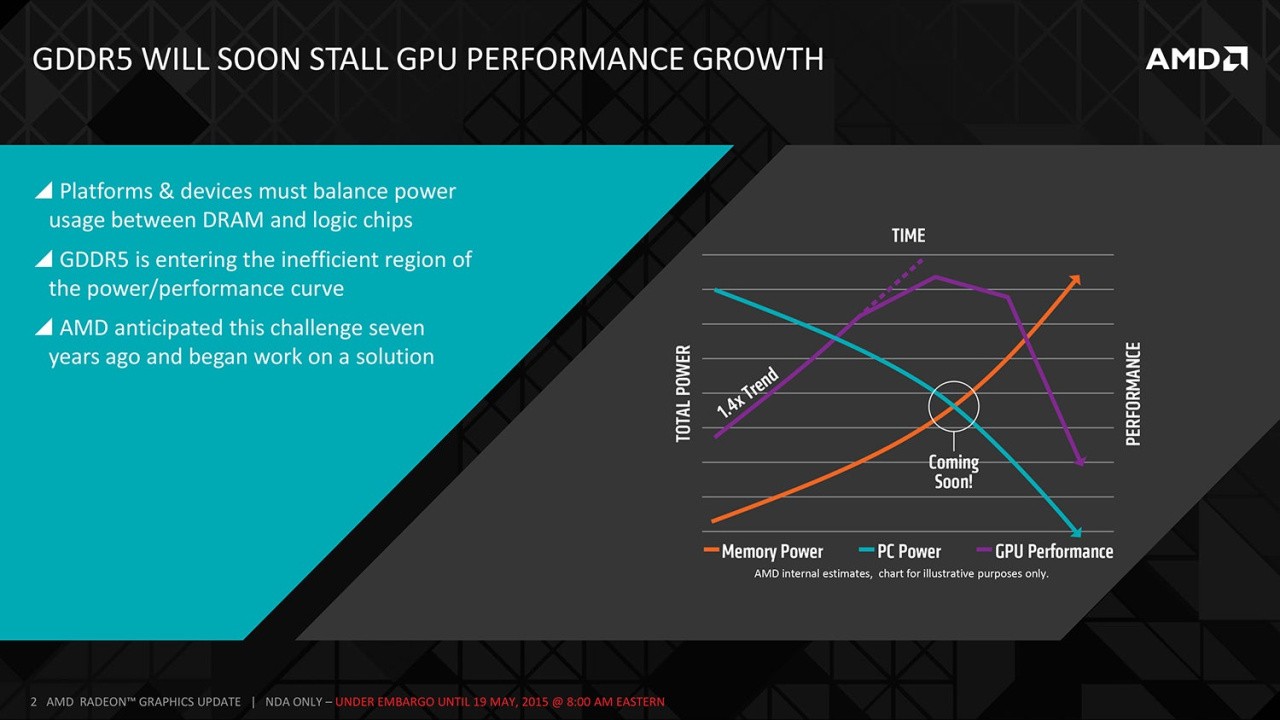 GDDR5 WILL SOON STALL GPU PERFORMANCE GROWTH

AMD

◢ Platforms & devices must balance power usage between DRAM and logic chips

◢ GDDR5 is entering the inefficient region of the power/performance curve

◢ AMD anticipated this challenge seven years ago and began work on a solution

TIME

TOTAL POWER

PERFORMANCE

1.4x Trend

Coming Soon!

Memory Power PC Power GPU Performance

AMD internal estimates, chart for illustrative purposes only.

2 AMD RADEON™ GRAPHICS UPDATE | NDA ONLY – UNDER EMBARGO UNTIL 19 MAY, 2015 @ 8:00 AM EASTERN